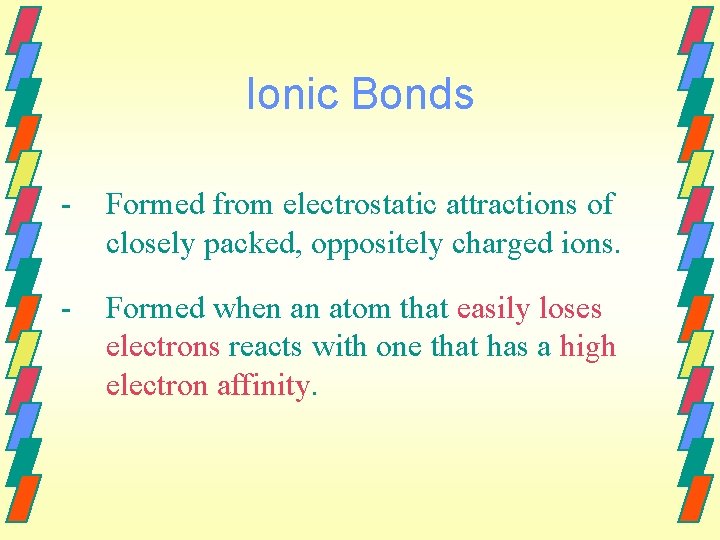 Ionic Bonds

- Formed from electrostatic attractions of closely packed, oppositely charged ions.

- Formed when an atom that easily loses electrons reacts with one that has a high electron affinity.